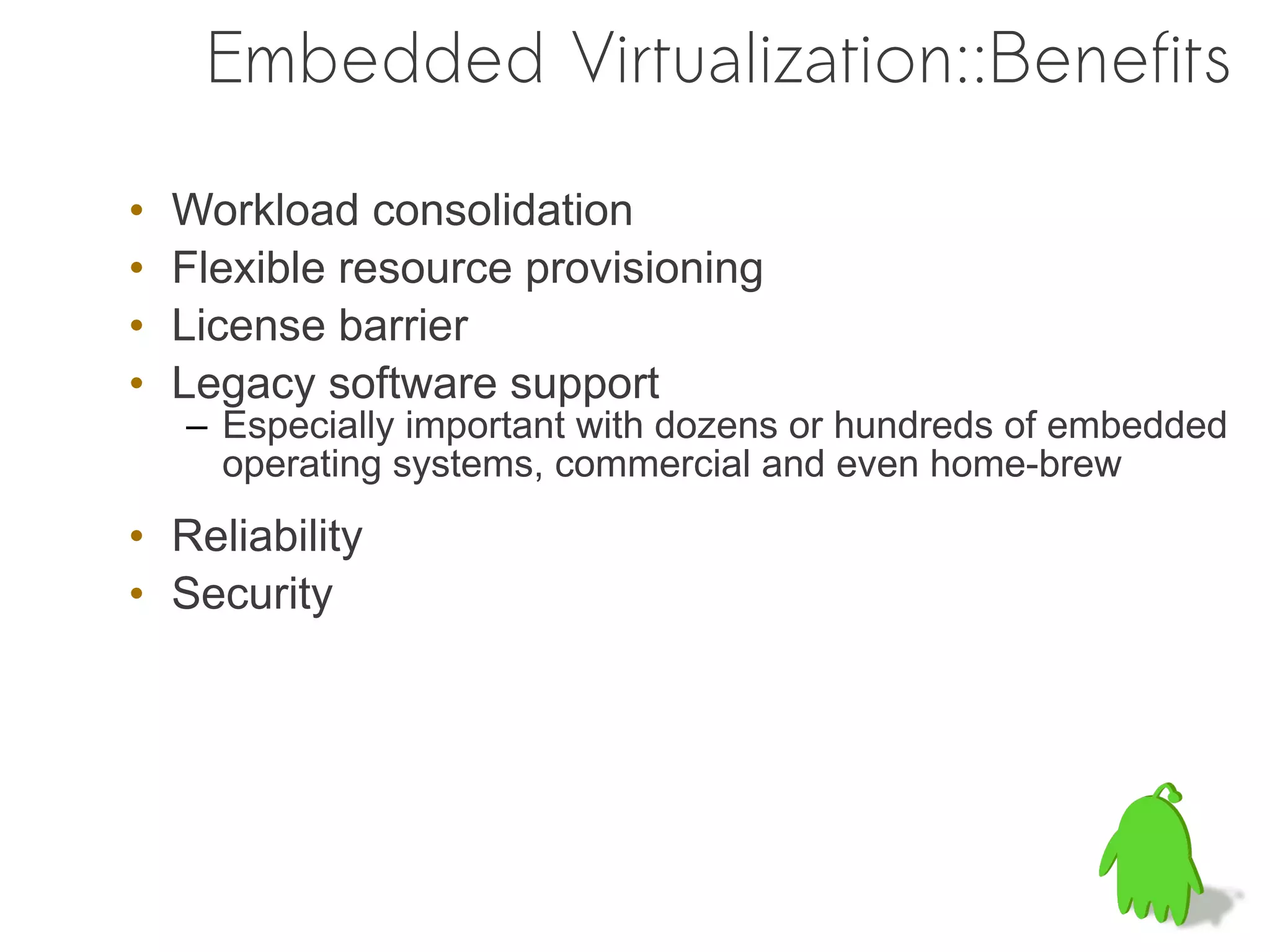 Embedded Virtualization::Benefits

• Workload consolidation
• Flexible resource provisioning
• License barrier
• Legacy software support
– Especially important with dozens or hundreds of embedded operating systems, commercial and even home-brew
• Reliability
• Security